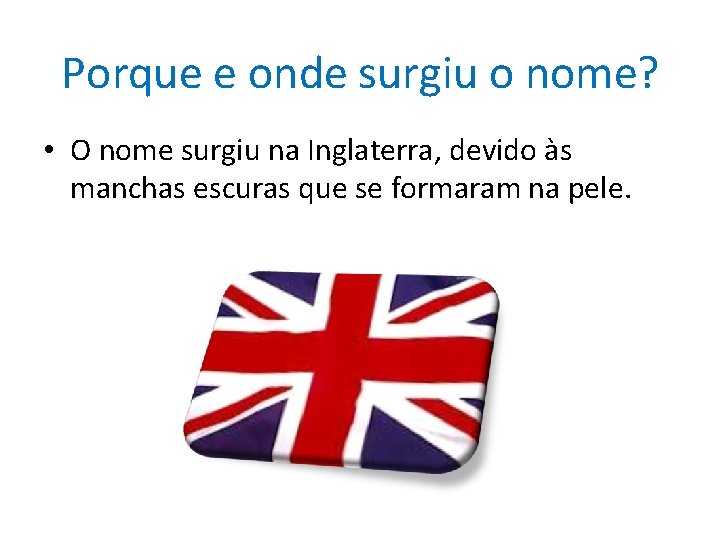 Porque e onde surgiu o nome?

• O nome surgiu na Inglaterra, devido às manchas escuras que se formaram na pele.